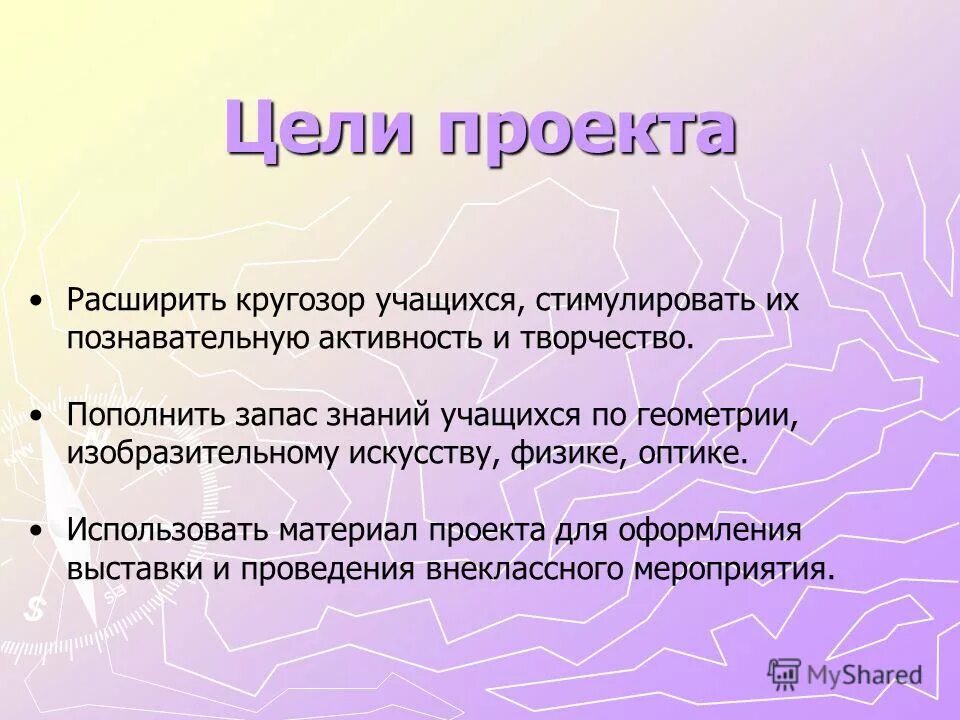 Цели проекта

• Расширить кругозор учащихся, стимулировать их познавательную активность и творчество.

• Пополнить запас знаний учащихся по геометрии, изобразительному искусству, физике, оптике.

• Использовать материал проекта для оформления выставки и проведения внеклассного мероприятия.

MyShared